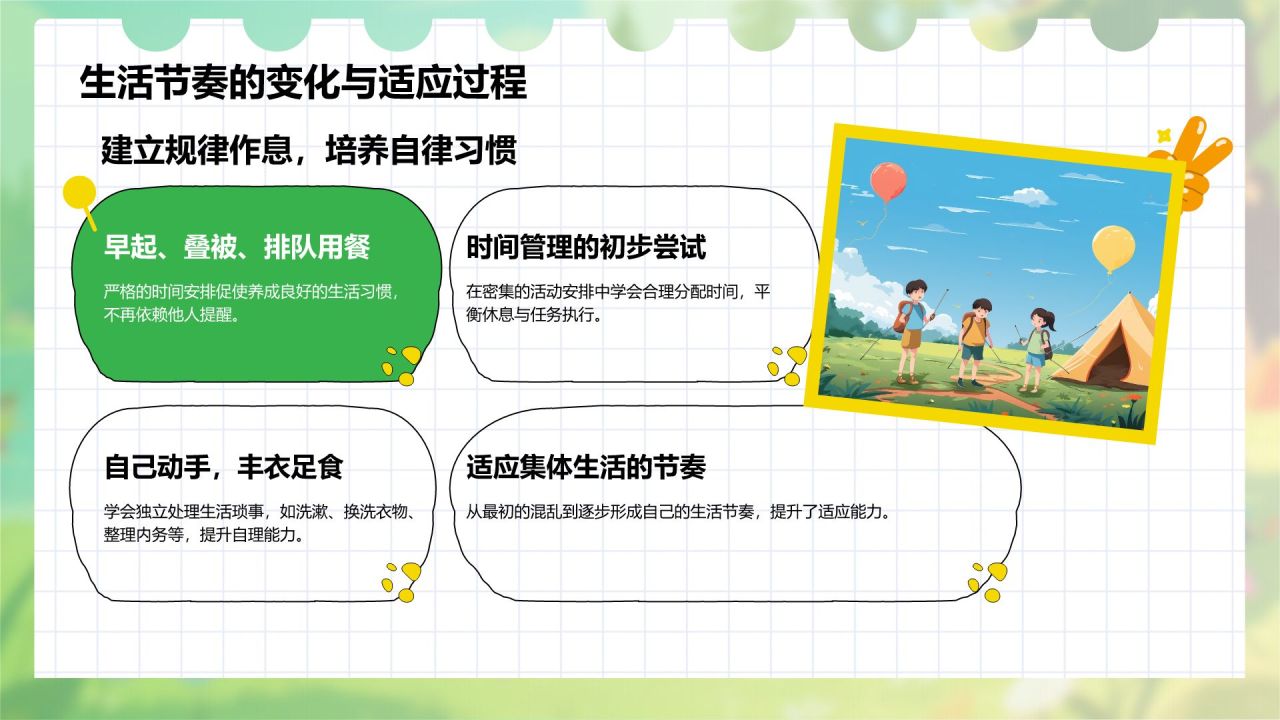 生活节奏的变化与适应过程

建立规律作息，培养自律习惯

早起、叠被、排队用餐

严格的时间安排促使养成良好的生活习惯，不再依赖他人提醒。

时间管理的初步尝试

在密集的活动安排中学会合理分配时间，平衡休息与任务执行。

自己动手，丰衣足食

学会独立处理生活琐事，如洗漱、换洗衣物、整理内务等，提升自理能力。

适应集体生活的节奏

从最初的混乱到逐步形成自己的生活节奏，提升了适应能力。